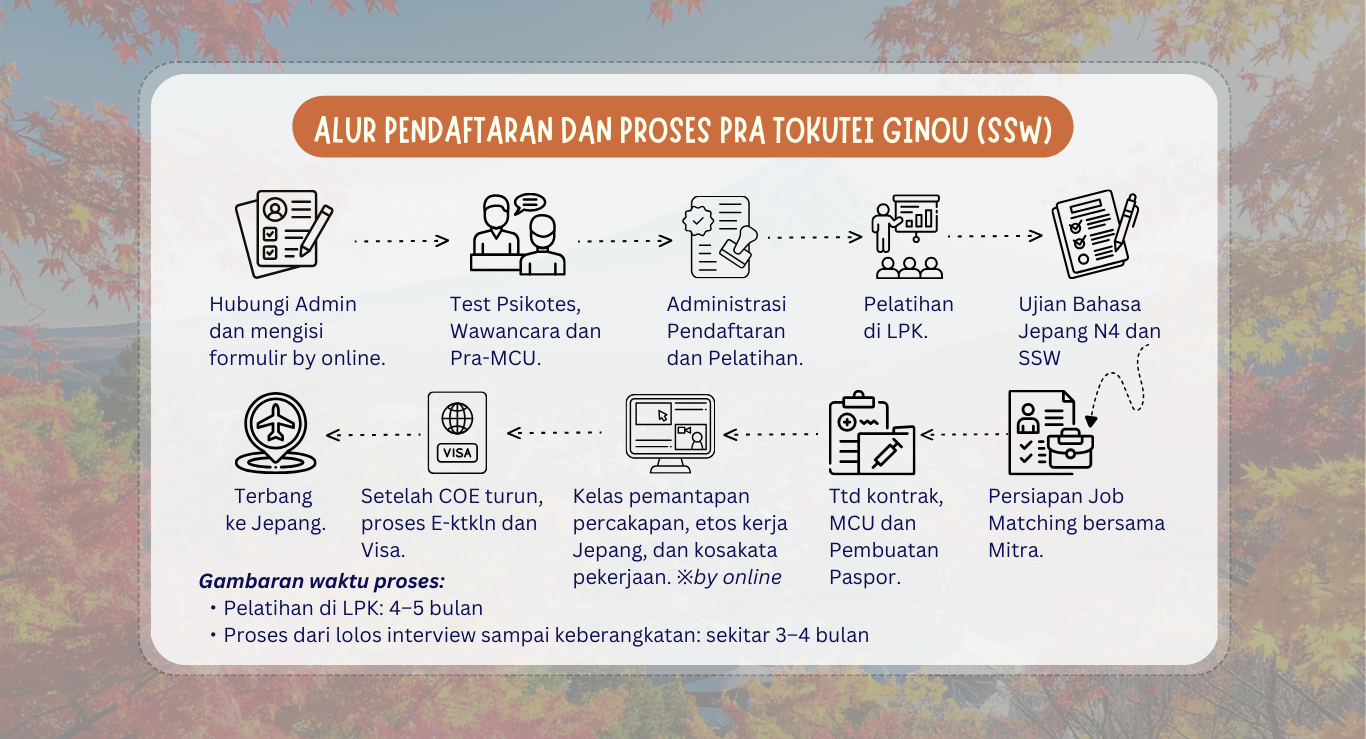 ALUR PENDAFTARAN DAN PROSES PRA TOKUTEI GINOU (SSW)

Hubungi Admin dan mengisi formulir by online.

Test Psikotes, Wawancara dan Pra-MCU.

Administrasi Pendaftaran dan Pelatihan.

Pelatihan di LPK.

Ujian Bahasa Jepang N4 dan SSW

Persiapan Job Matching bersama Mitra.

Ttd kontrak, MCU dan Pembuatan Paspor.

Kelas pemantapan percakapan, etos kerja Jepang, dan kosakata pekerjaan. ※by online

VISA

Setelah COE turun, proses E-ktkln dan Visa.

Terbang ke Jepang.

Gambaran waktu proses:
• Pelatihan di LPK: 4–5 bulan
• Proses dari lolos interview sampai keberangkatan: sekitar 3–4 bulan